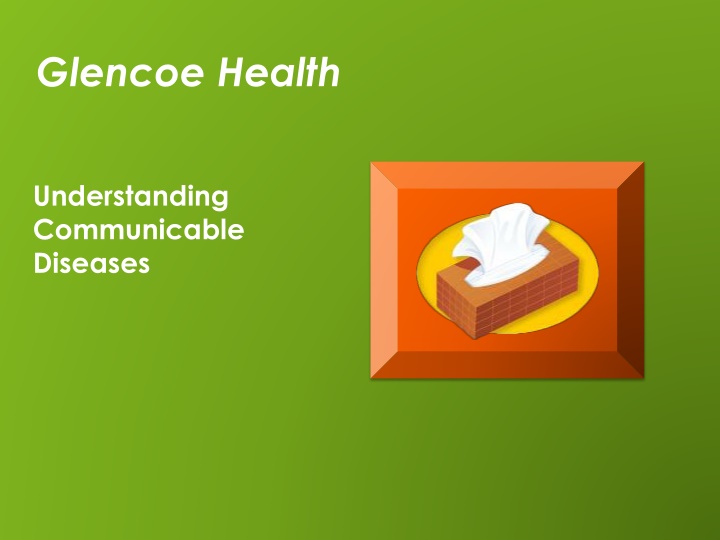 Glencoe Health

Understanding Communicable Diseases